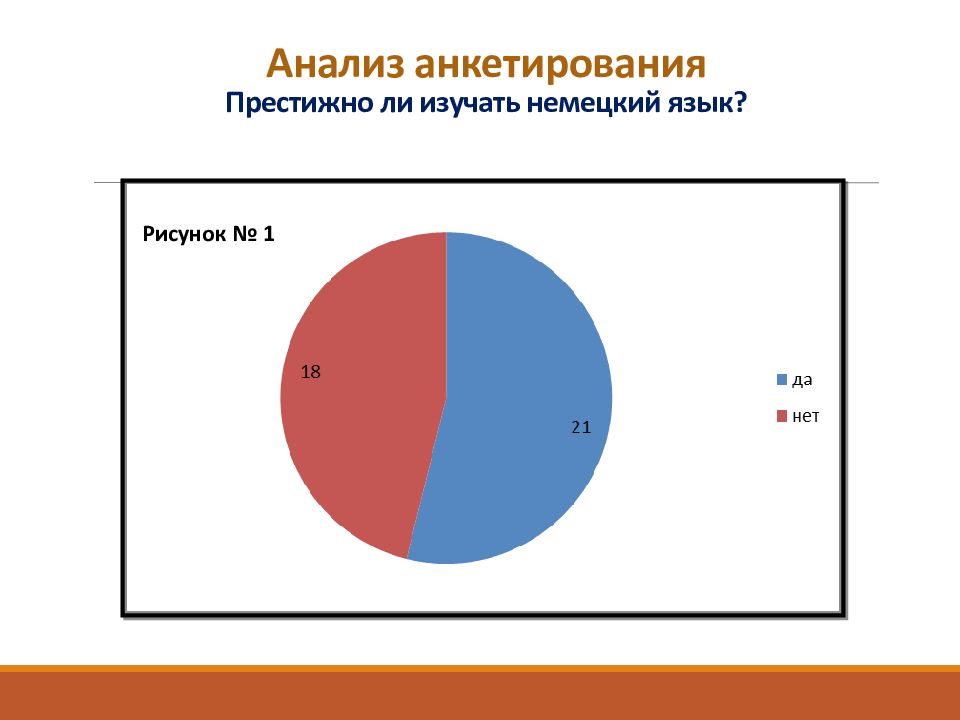 Анализ анкетирования
Престижно ли изучать немецкий язык?

Рисунок № 1

18

21

да
нет